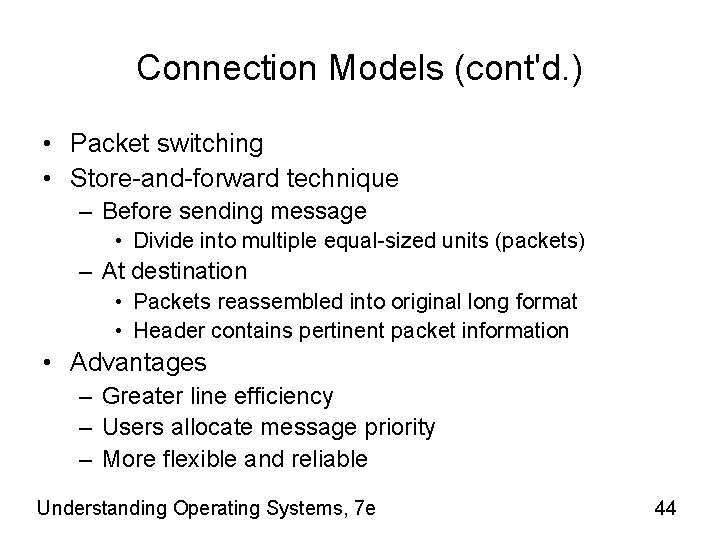 Connection Models (cont'd.)

• Packet switching
• Store-and-forward technique
– Before sending message
• Divide into multiple equal-sized units (packets)
– At destination
• Packets reassembled into original long format
• Header contains pertinent packet information
• Advantages
– Greater line efficiency
– Users allocate message priority
– More flexible and reliable

Understanding Operating Systems, 7e

44